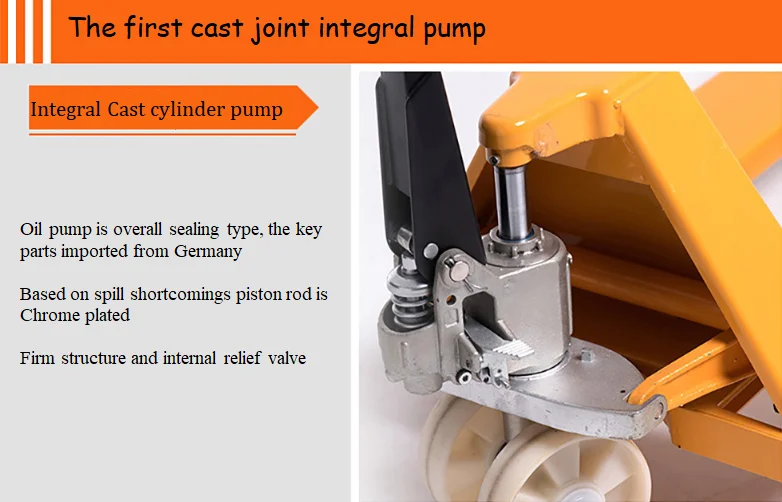 The first cast joint integral pump

Integral Cast cylinder pump

Oil pump is overall sealing type, the key parts imported from Germany

Based on spill shortcomings piston rod is Chrome plated

Firm structure and internal relief valve